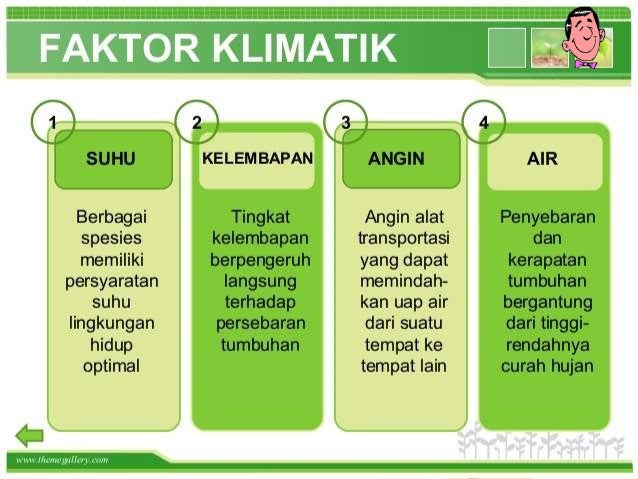 FAKTOR KLIMATIK

1
SUHU
Berbagai spesies memiliki persyaratan suhu lingkungan hidup optimal

2
KELEMBAPAN
Tingkat kelembapan berpengeruh langsung terhadap persebaran tumbuhan

3
ANGIN
Angin alat transportasi yang dapat memindahkan uap air dari suatu tempat ke tempat lain

4
AIR
Penyebaran dan kerapatan tumbuhan bergantung dari tinggi-rendahnya curah hujan

www.themegallery.com